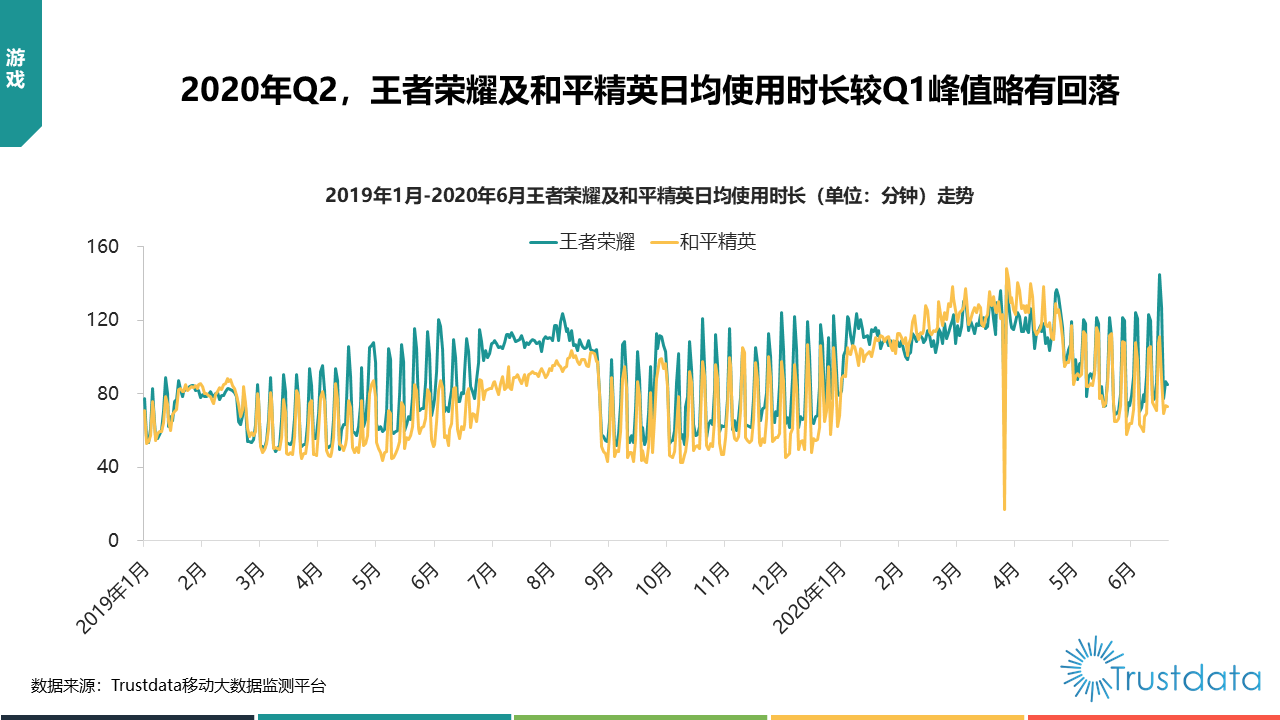 游戏

2020年Q2，王者荣耀及和平精英日均使用时长较Q1峰值略有回落

2019年1月-2020年6月王者荣耀及和平精英日均使用时长（单位：分钟）走势

王者荣耀　和平精英

160
120
80
40
0

2019年1月 2月 3月 4月 5月 6月 7月 8月 9月 10月 11月 12月 2020年1月 2月 3月 4月 5月 6月

数据来源：Trustdata移动大数据监测平台

Trustdata